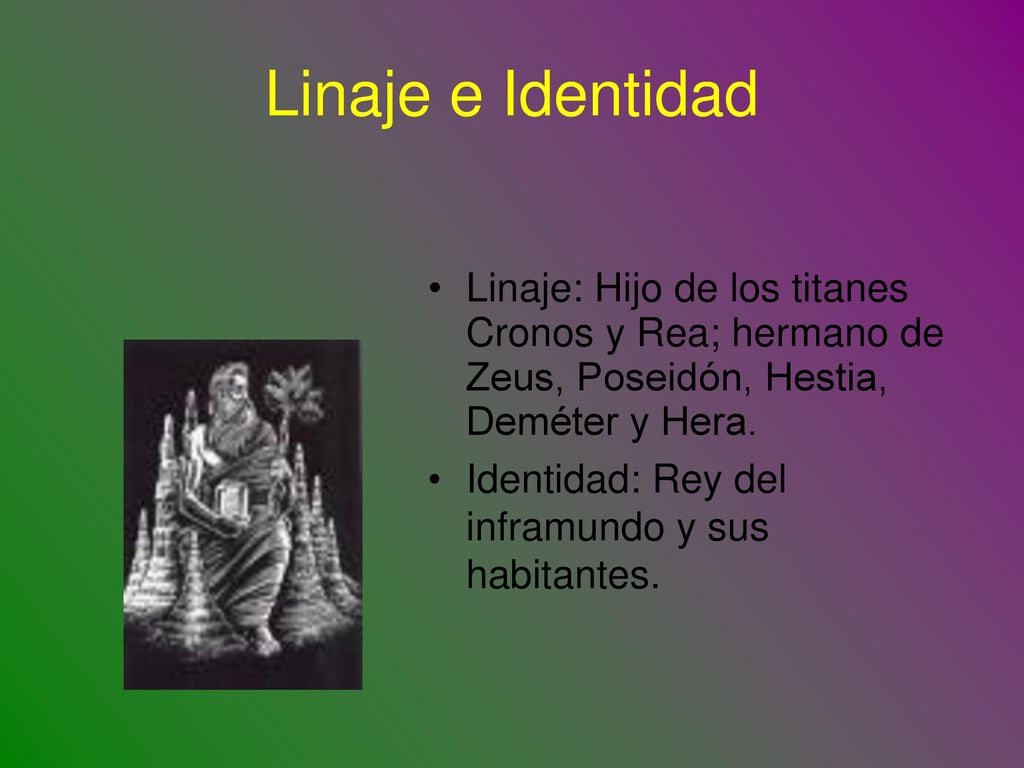 Linaje e Identidad

• Linaje: Hijo de los titanes Cronos y Rea; hermano de Zeus, Poseidón, Hestia, Deméter y Hera.

• Identidad: Rey del inframundo y sus habitantes.